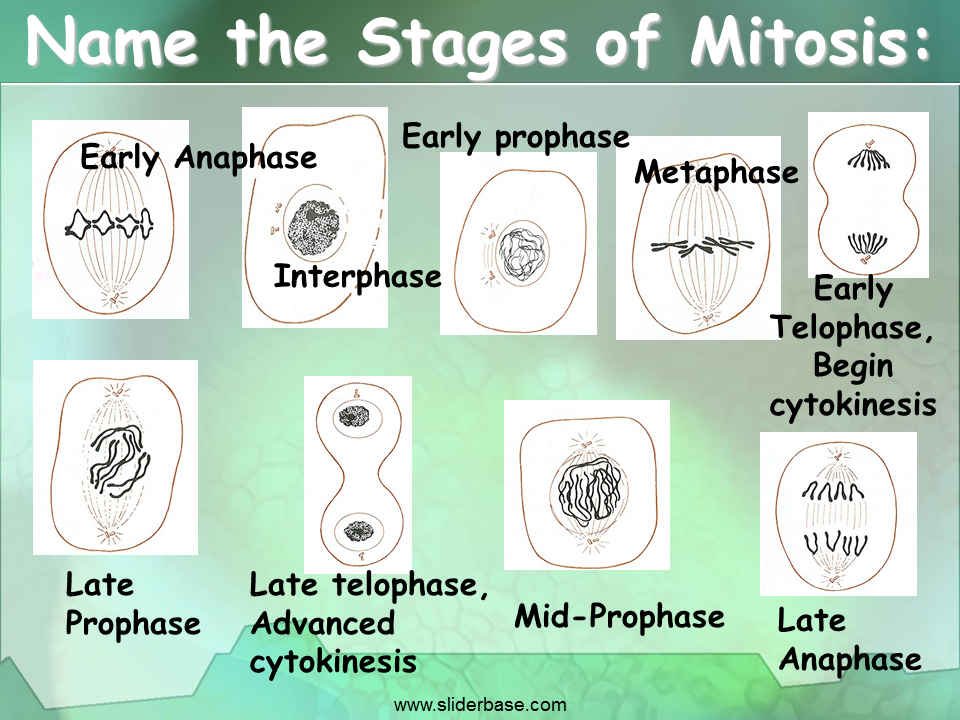 Name the Stages of Mitosis:

Early Anaphase

Interphase

Early prophase

Metaphase

Early Telophase, Begin cytokinesis

Late Prophase

Late telophase, Advanced cytokinesis

Mid-Prophase

Late Anaphase

www.sliderbase.com